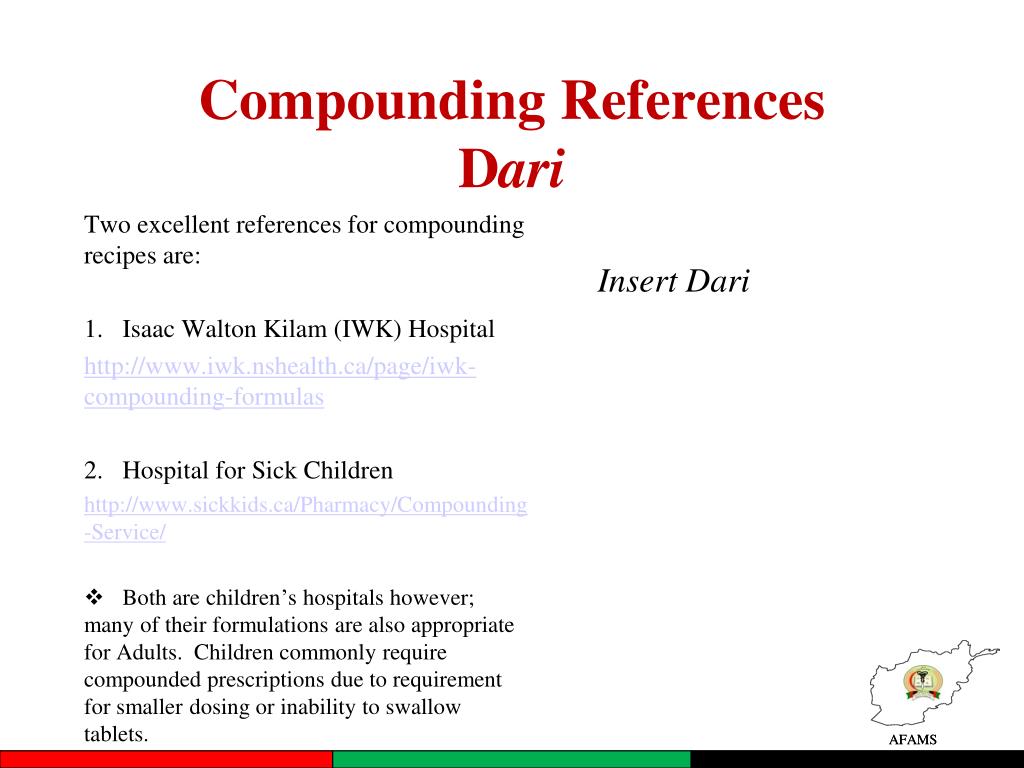 Compounding References
Dari

Two excellent references for compounding recipes are:

1. Isaac Walton Kilam (IWK) Hospital

http://www.iwk.nshealth.ca/page/iwk-compounding-formulas

2. Hospital for Sick Children

http://www.sickkids.ca/Pharmacy/Compounding-Service/

❖ Both are children's hospitals however; many of their formulations are also appropriate for Adults. Children commonly require compounded prescriptions due to requirement for smaller dosing or inability to swallow tablets.

Insert Dari

AFAMS